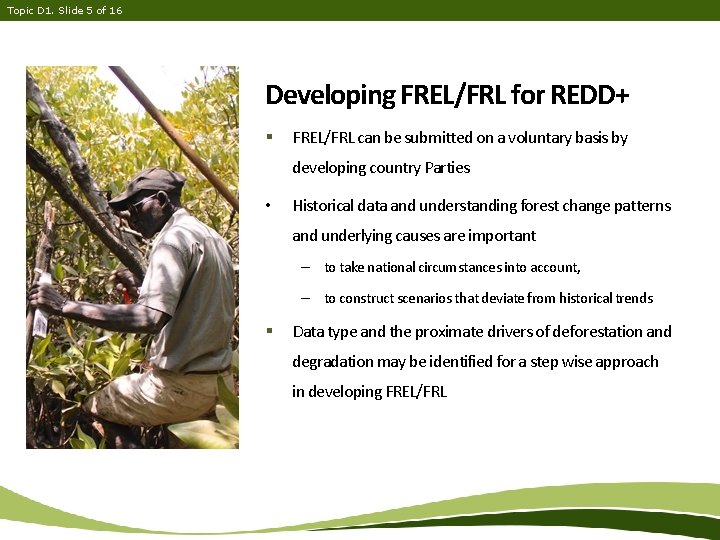 Topic D1. Slide 5 of 16

Developing FREL/FRL for REDD+

▪ FREL/FRL can be submitted on a voluntary basis by developing country Parties

• Historical data and understanding forest change patterns and underlying causes are important

– to take national circumstances into account,

– to construct scenarios that deviate from historical trends

▪ Data type and the proximate drivers of deforestation and degradation may be identified for a step wise approach in developing FREL/FRL